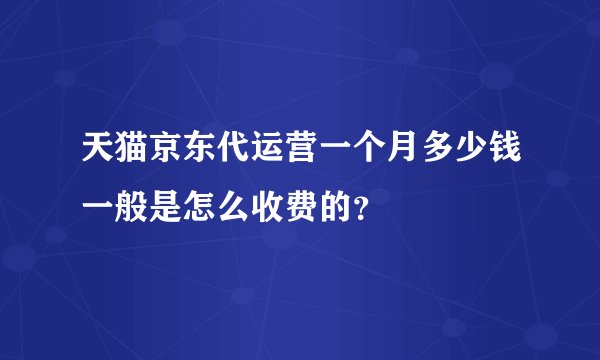 天猫京东代运营一个月多少钱一般是怎么收费的？